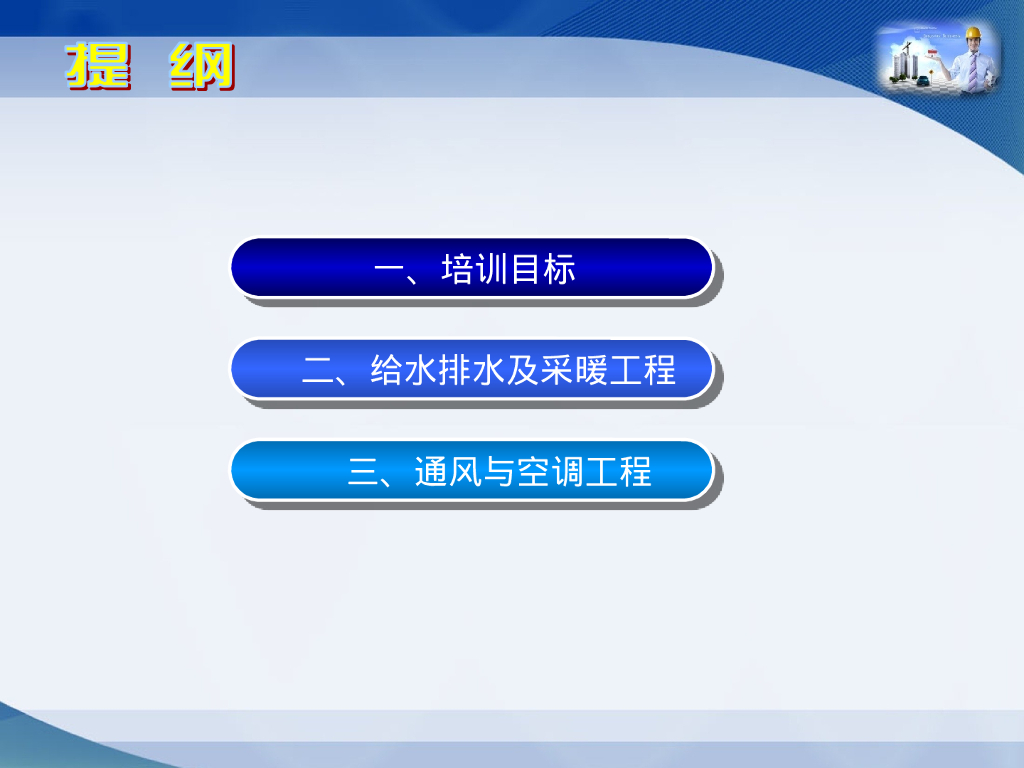 提　纲

一、培训目标

二、给水排水及采暖工程

三、通风与空调工程